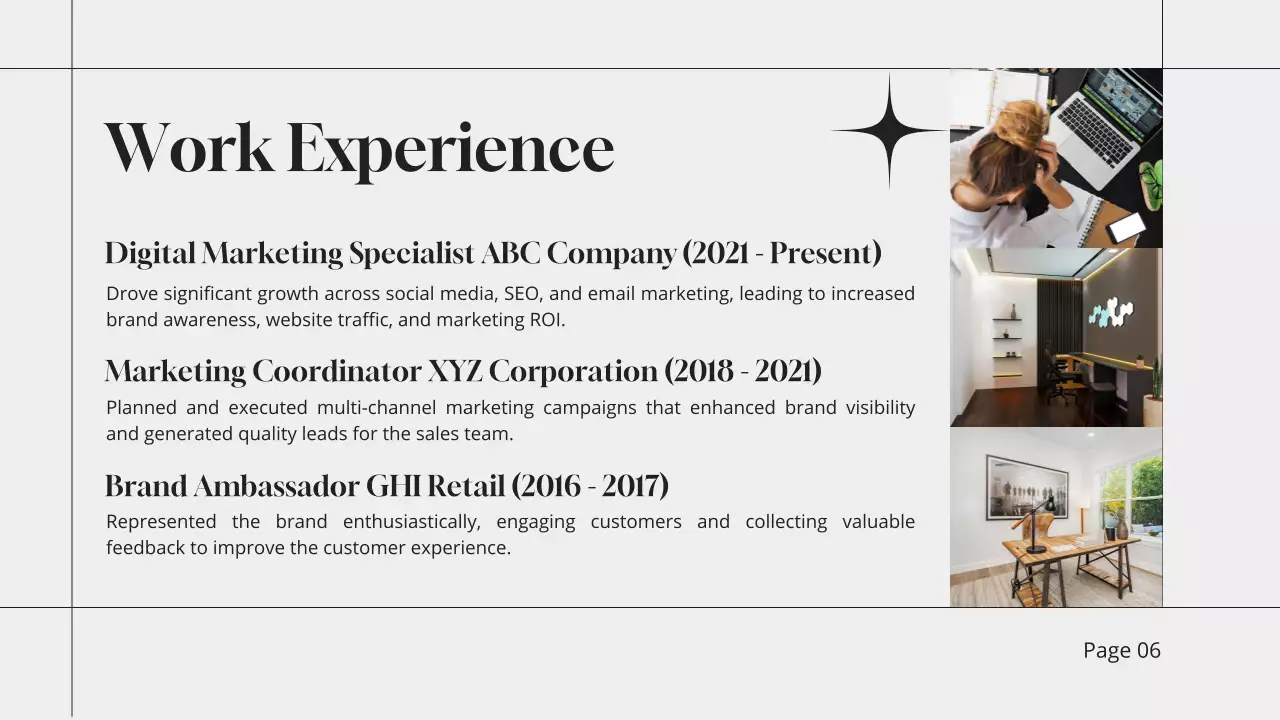 Work Experience

Digital Marketing Specialist ABC Company (2021 - Present)

Drove significant growth across social media, SEO, and email marketing, leading to increased brand awareness, website traffic, and marketing ROI.

Marketing Coordinator XYZ Corporation (2018 - 2021)

Planned and executed multi-channel marketing campaigns that enhanced brand visibility and generated quality leads for the sales team.

Brand Ambassador GHI Retail (2016 - 2017)

Represented the brand enthusiastically, engaging customers and collecting valuable feedback to improve the customer experience.

Page 06